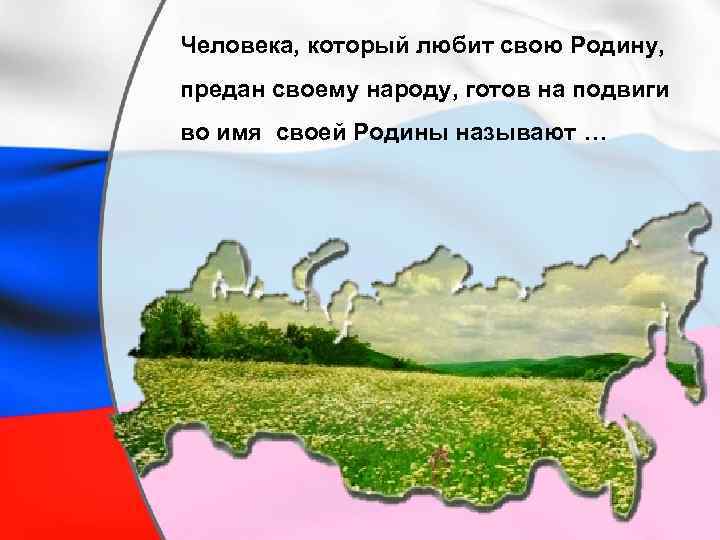 Человека, который любит свою Родину, предан своему народу, готов на подвиги во имя  своей Родины называют …